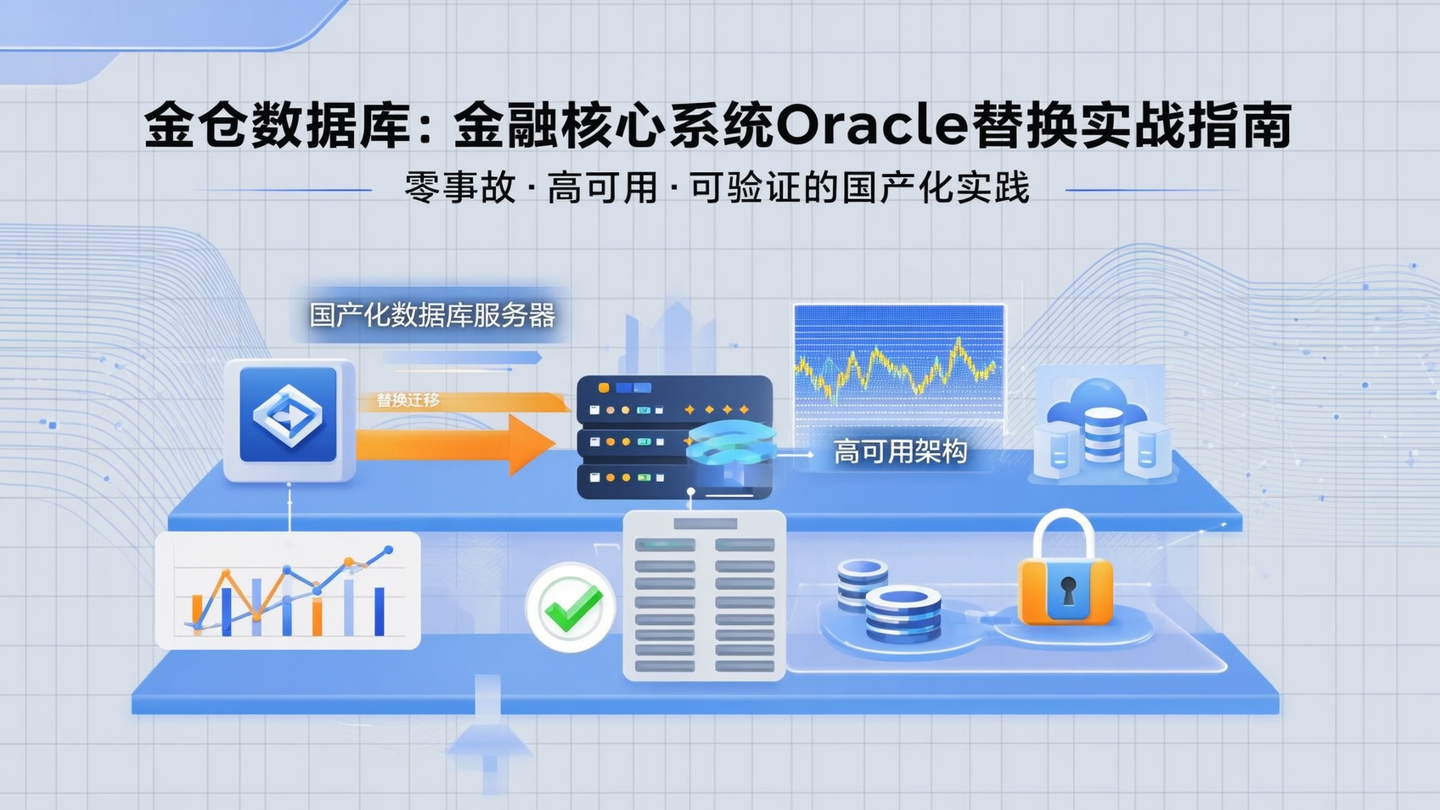 金仓数据库：金融核心系统Oracle替换实战指南

零事故 · 高可用 · 可验证的国产化实践

国产化数据库服务器

替换迁移

高可用架构